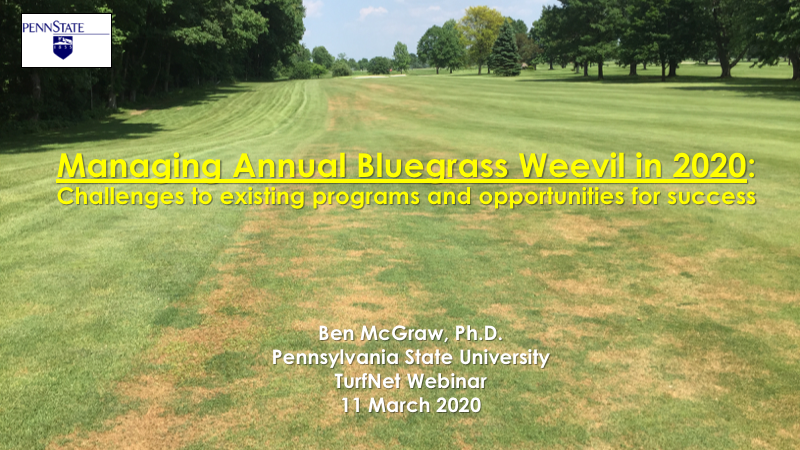 PENNSTATE

Managing Annual Bluegrass Weevil in 2020:
Challenges to existing programs and opportunities for success

Ben McGraw, Ph.D.
Pennsylvania State University
TurfNet Webinar
11 March 2020